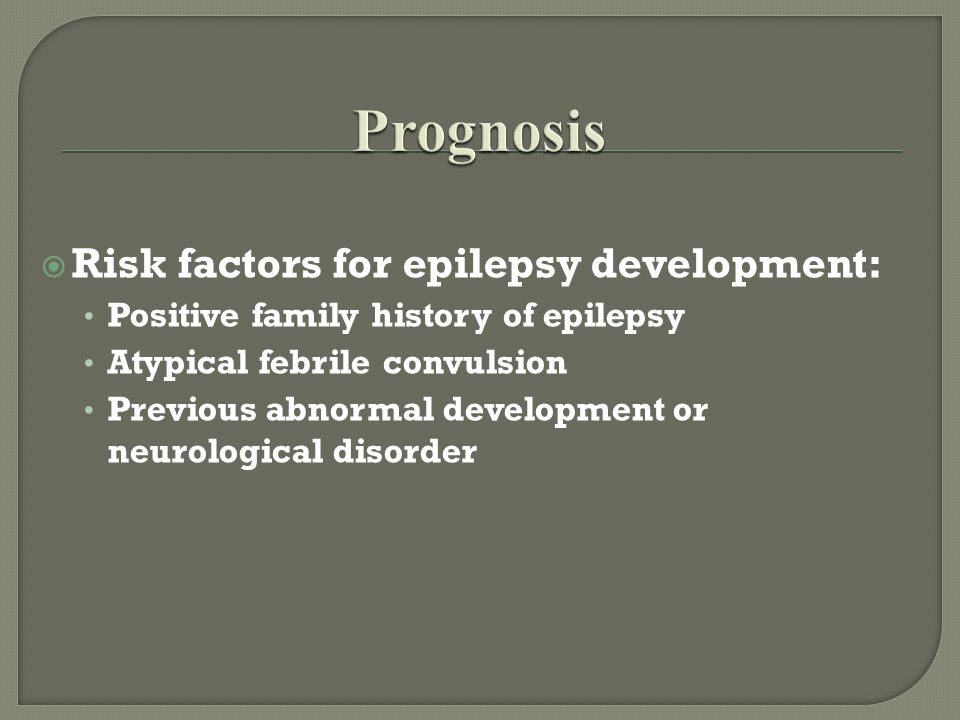 Prognosis

Risk factors for epilepsy development:
• Positive family history of epilepsy
• Atypical febrile convulsion
• Previous abnormal development or neurological disorder